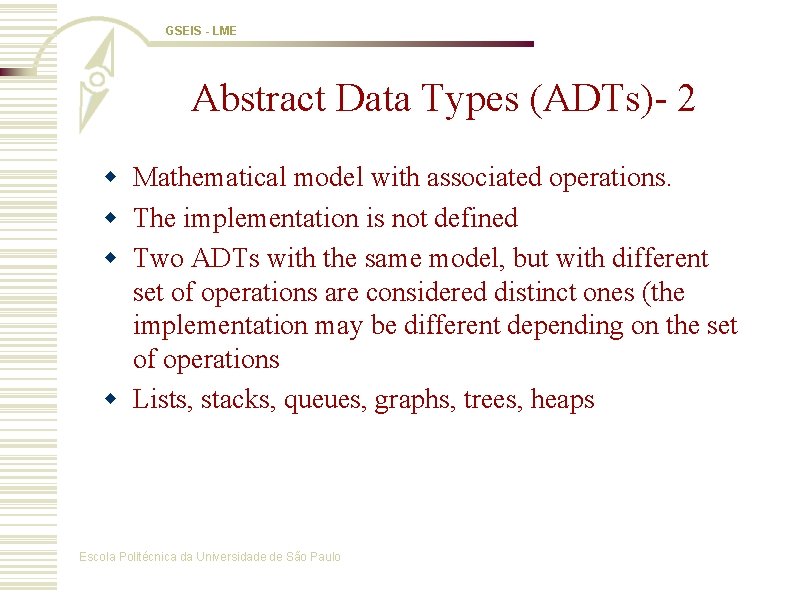 GSEIS - LME

Abstract Data Types (ADTs)- 2

- Mathematical model with associated operations.
- The implementation is not defined
- Two ADTs with the same model, but with different set of operations are considered distinct ones (the implementation may be different depending on the set of operations
- Lists, stacks, queues, graphs, trees, heaps

Escola Politécnica da Universidade de São Paulo